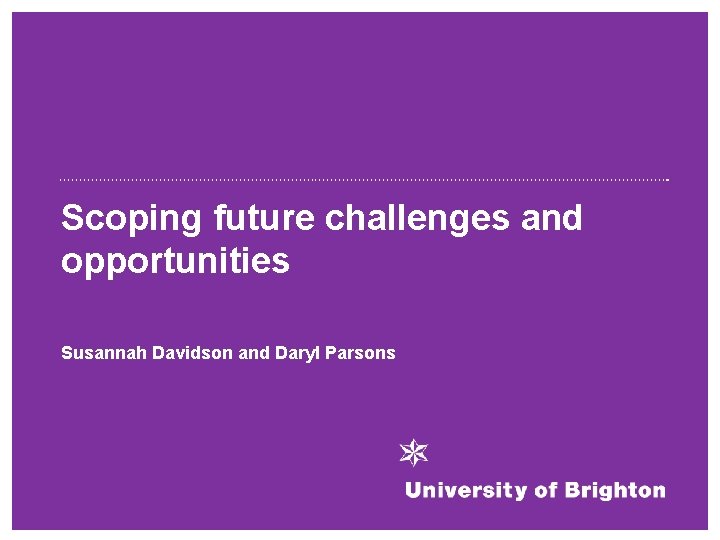 Scoping future challenges and opportunities

Susannah Davidson and Daryl Parsons

University of Brighton